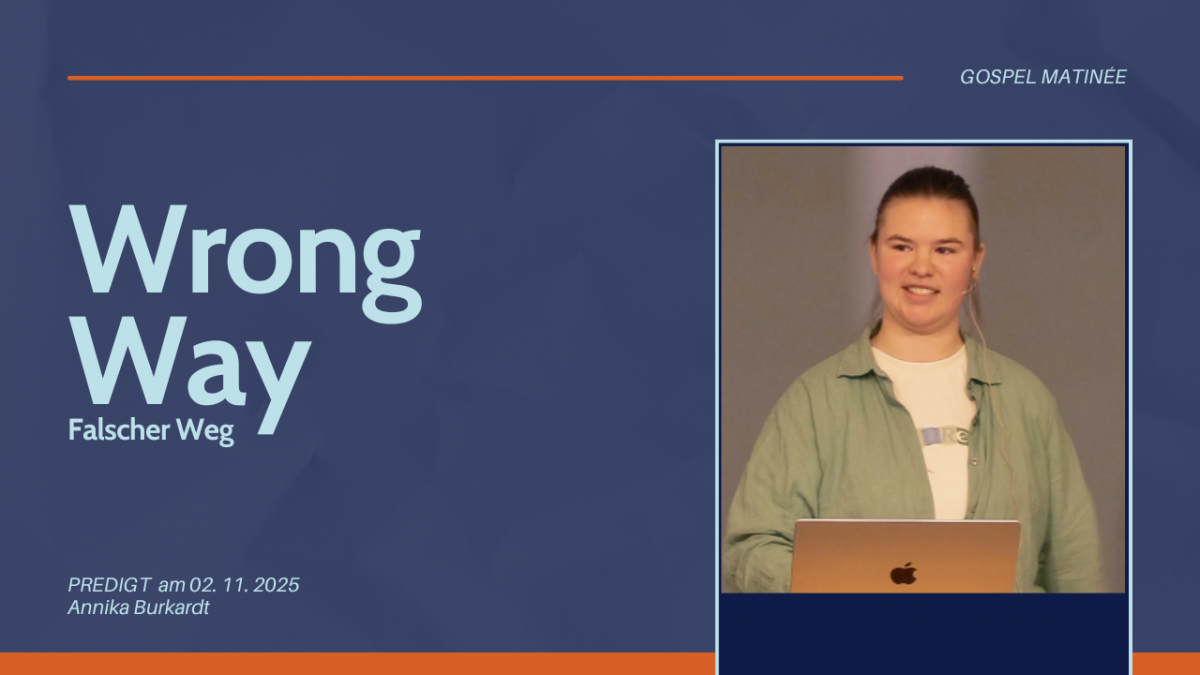 GOSPEL MATINÉE

Wrong Way

Falscher Weg

PREDIGT am 02. 11. 2025
Annika Burkardt